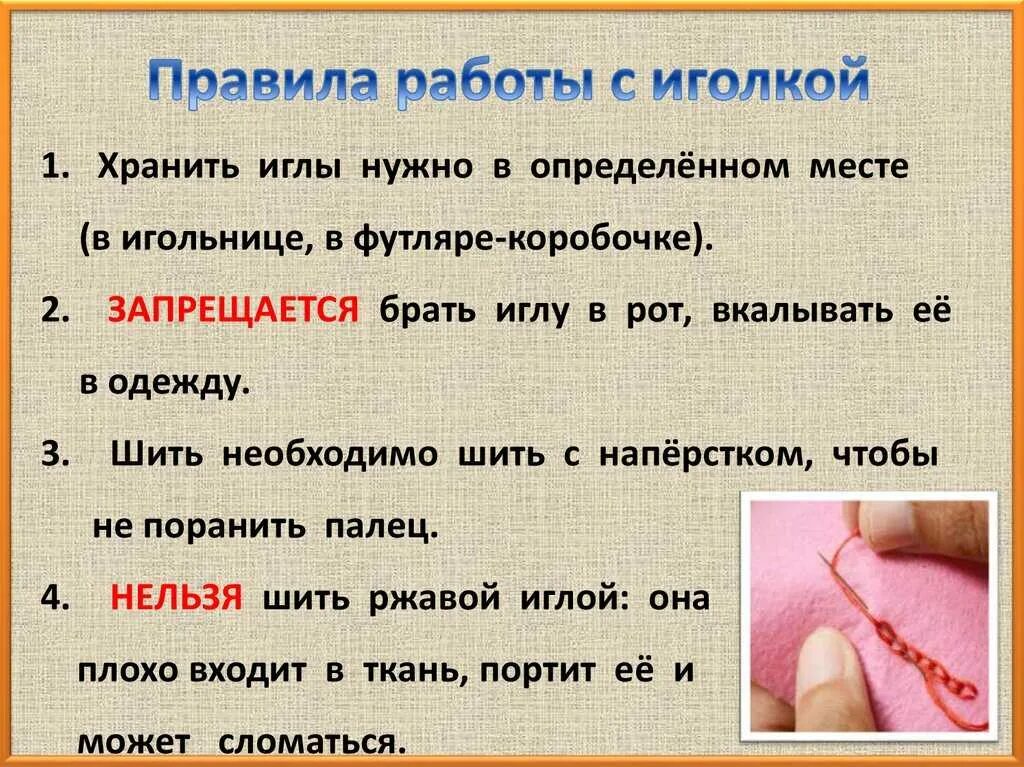 Правила работы с иголкой

1. Хранить иглы нужно в определённом месте (в игольнице, в футляре-коробочке).

2. ЗАПРЕЩАЕТСЯ брать иглу в рот, вкалывать её в одежду.

3. Шить необходимо шить с напёрстком, чтобы не поранить палец.

4. НЕЛЬЗЯ шить ржавой иглой: она плохо входит в ткань, портит её и может сломаться.